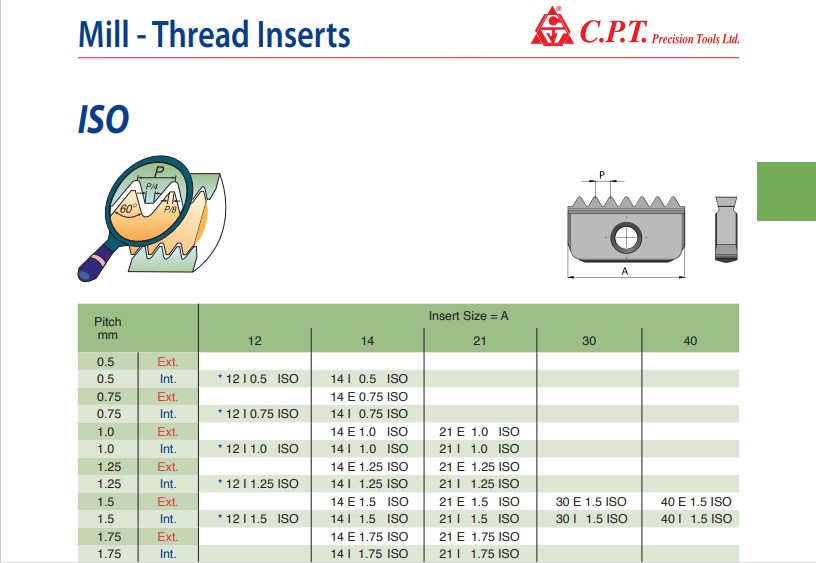 Mill - Thread Inserts

C.P.T. Precision Tools Ltd.

ISO

P
P/4
60°
P/8

P

A

| Pitch mm | | Insert Size = A 12 | 14 | 21 | 30 | 40 |
|---|---|---|---|---|---|---|
| 0.5 | Ext. | | | | | |
| 0.5 | Int. | * 12 I 0.5 ISO | 14 I 0.5 ISO | | | |
| 0.75 | Ext. | | 14 E 0.75 ISO | | | |
| 0.75 | Int. | * 12 I 0.75 ISO | 14 I 0.75 ISO | | | |
| 1.0 | Ext. | | 14 E 1.0 ISO | 21 E 1.0 ISO | | |
| 1.0 | Int. | * 12 I 1.0 ISO | 14 I 1.0 ISO | 21 I 1.0 ISO | | |
| 1.25 | Ext. | | 14 E 1.25 ISO | 21 E 1.25 ISO | | |
| 1.25 | Int. | * 12 I 1.25 ISO | 14 I 1.25 ISO | 21 I 1.25 ISO | | |
| 1.5 | Ext. | | 14 E 1.5 ISO | 21 E 1.5 ISO | 30 E 1.5 ISO | 40 E 1.5 ISO |
| 1.5 | Int. | * 12 I 1.5 ISO | 14 I 1.5 ISO | 21 I 1.5 ISO | 30 I 1.5 ISO | 40 I 1.5 ISO |
| 1.75 | Ext. | | 14 E 1.75 ISO | 21 E 1.75 ISO | | |
| 1.75 | Int. | | 14 I 1.75 ISO | 21 I 1.75 ISO | | |